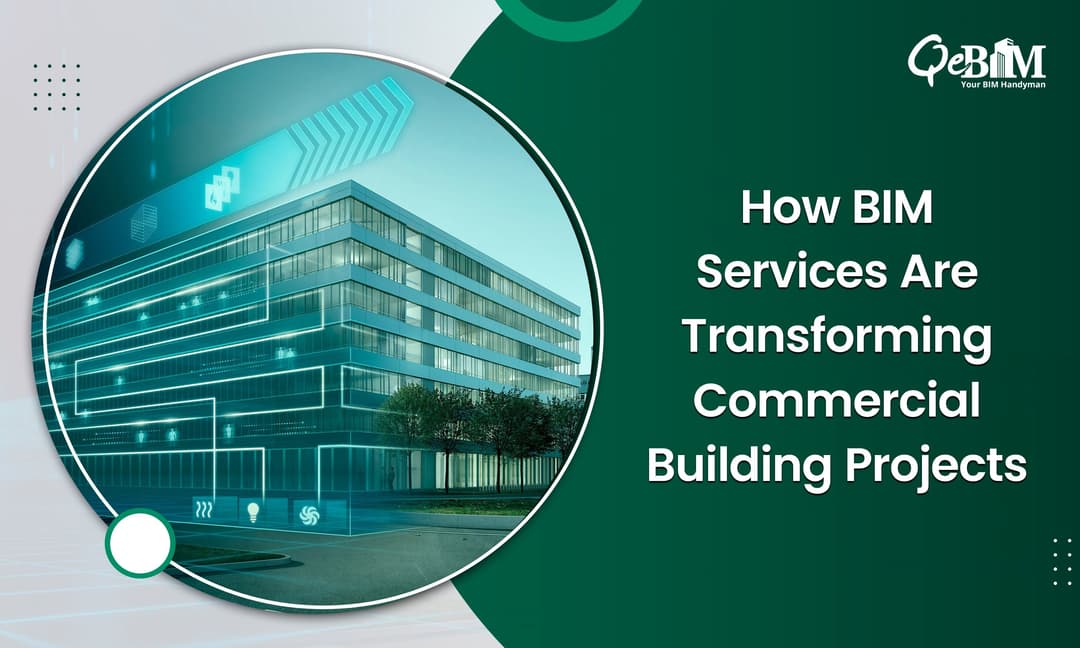 QeBIM
Your BIM Handyman

How BIM Services Are Transforming Commercial Building Projects